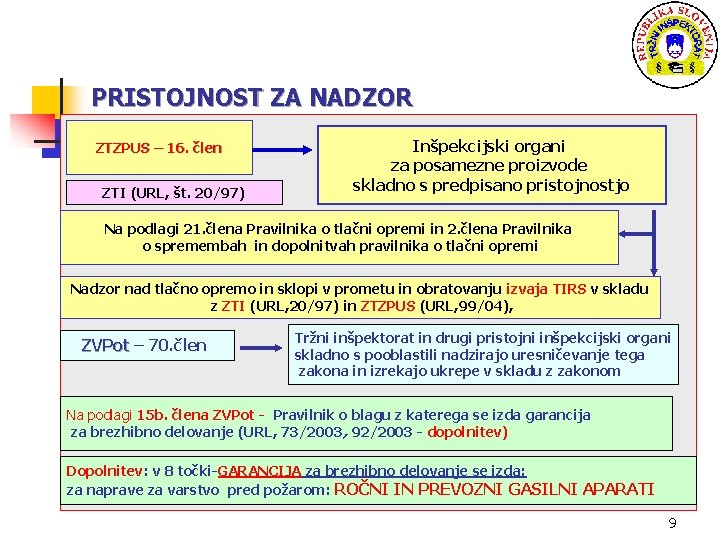 REPUBLIKA SLOVENIJA
TRŽNI INŠPEKTORAT

PRISTOJNOST ZA NADZOR

ZTZPUS – 16. člen

ZTI (URL, št. 20/97)

Inšpekcijski organi za posamezne proizvode skladno s predpisano pristojnostjo

Na podlagi 21.člena Pravilnika o tlačni opremi in 2.člena Pravilnika o spremembah in dopolnitvah pravilnika o tlačni opremi

Nadzor nad tlačno opremo in sklopi v prometu in obratovanju izvaja TIRS v skladu z ZTI (URL,20/97) in ZTZPUS (URL,99/04),

ZVPot – 70.člen

Tržni inšpektorat in drugi pristojni inšpekcijski organi skladno s pooblastili nadzirajo uresničevanje tega zakona in izrekajo ukrepe v skladu z zakonom

Na podlagi 15b. člena ZVPot - Pravilnik o blagu z katerega se izda garancija za brezhibno delovanje (URL, 73/2003, 92/2003 - dopolnitev)

Dopolnitev: v 8 točki-GARANCIJA za brezhibno delovanje se izda: za naprave za varstvo pred požarom: ROČNI IN PREVOZNI GASILNI APARATI

9